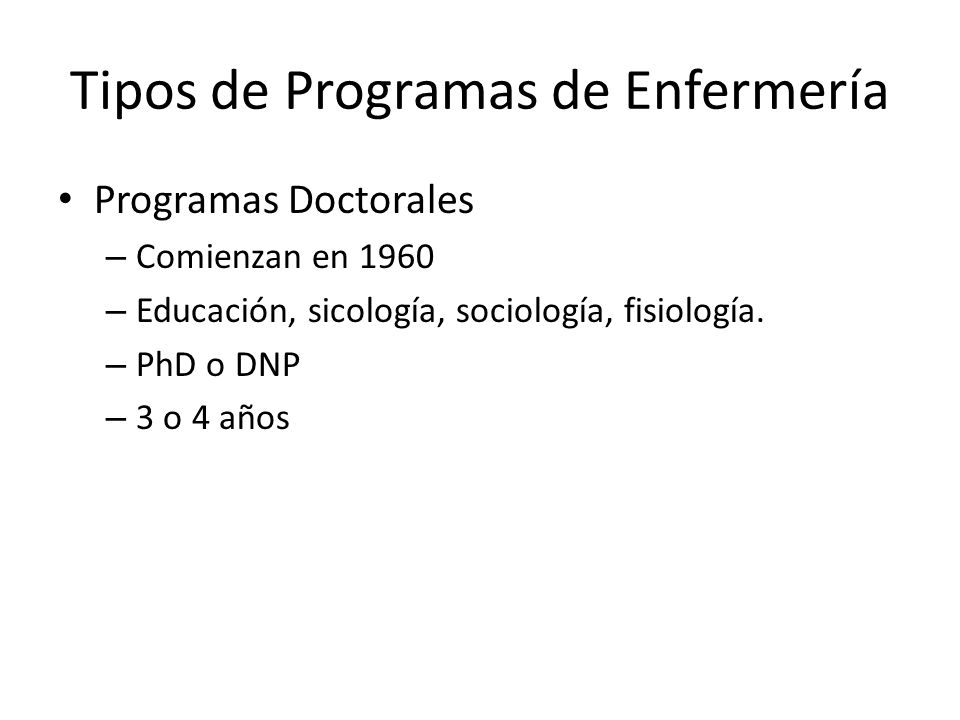 Tipos de Programas de Enfermería

• Programas Doctorales
– Comienzan en 1960
– Educación, sicología, sociología, fisiología.
– PhD o DNP
– 3 o 4 años